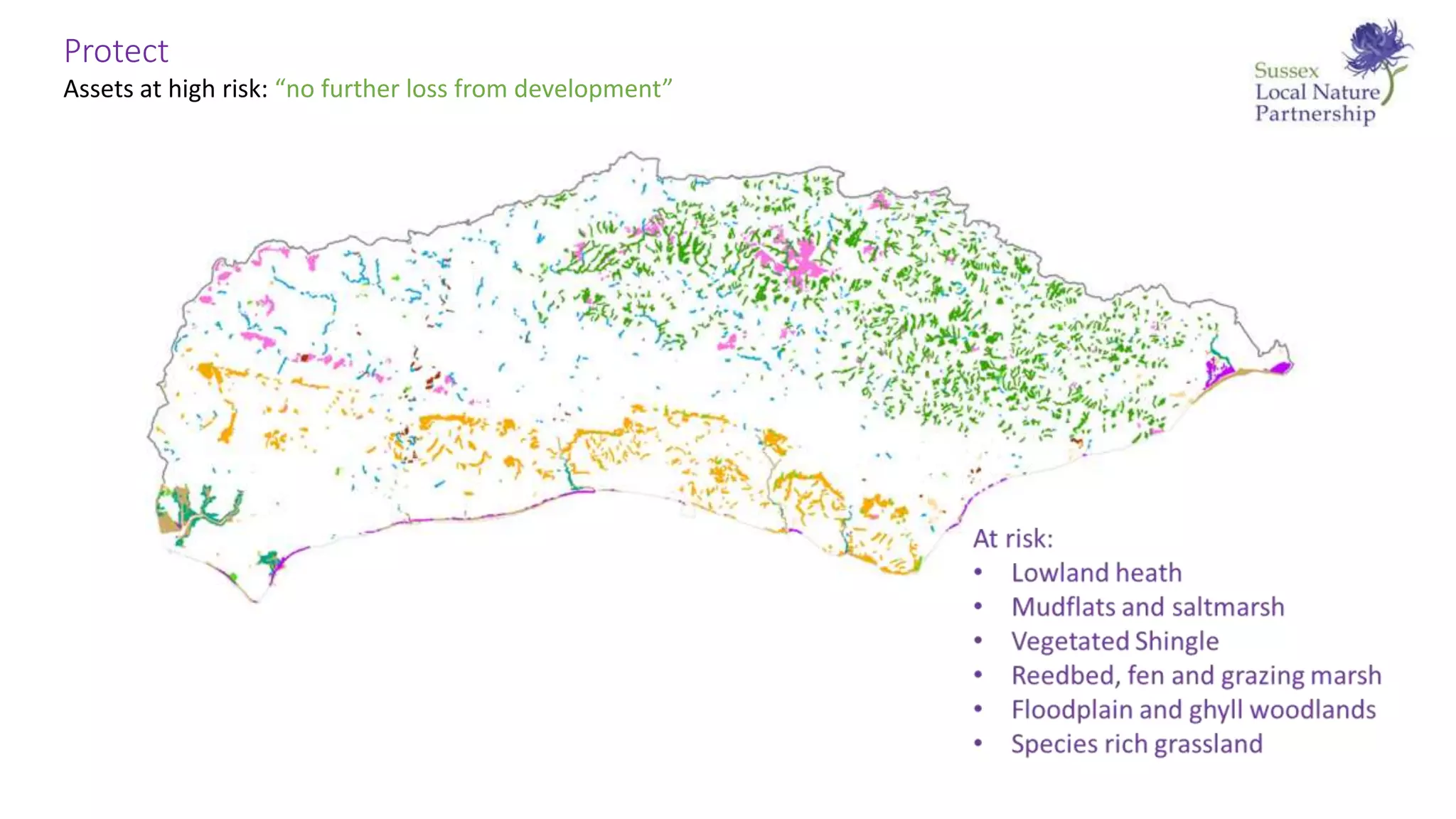 Protect
Assets at high risk: “no further loss from development”

Sussex Local Nature Partnership

At risk:
• Lowland heath
• Mudflats and saltmarsh
• Vegetated Shingle
• Reedbed, fen and grazing marsh
• Floodplain and ghyll woodlands
• Species rich grassland